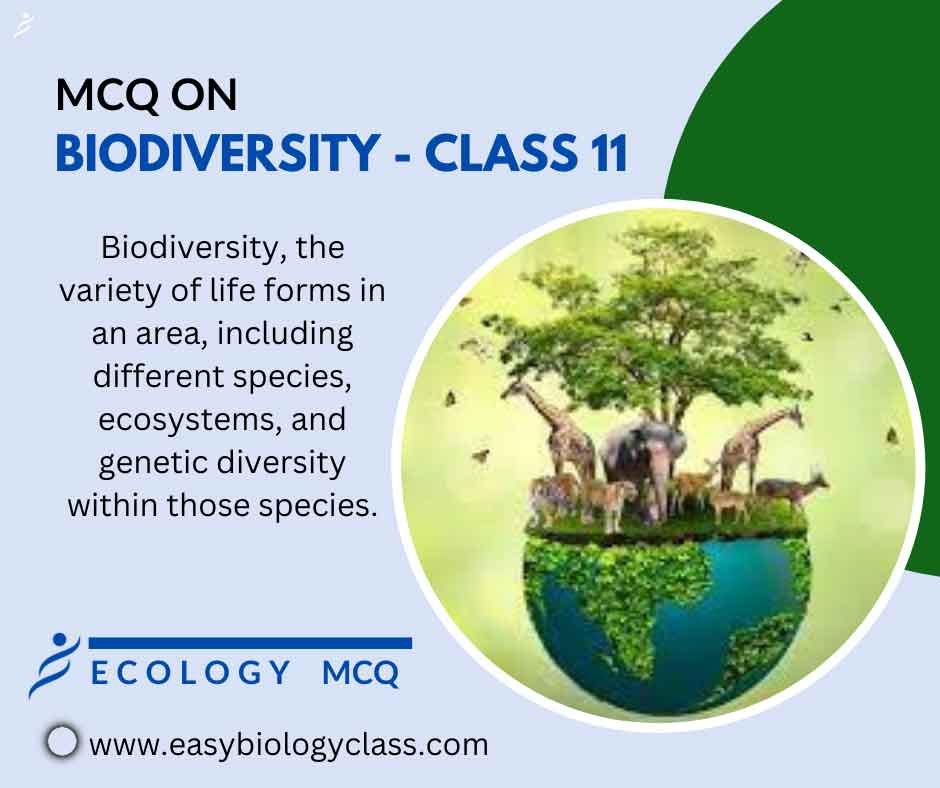 MCQ ON
BIODIVERSITY - CLASS 11

Biodiversity, the variety of life forms in an area, including different species, ecosystems, and genetic diversity within those species.

ECOLOGY MCQ

www.easybiologyclass.com